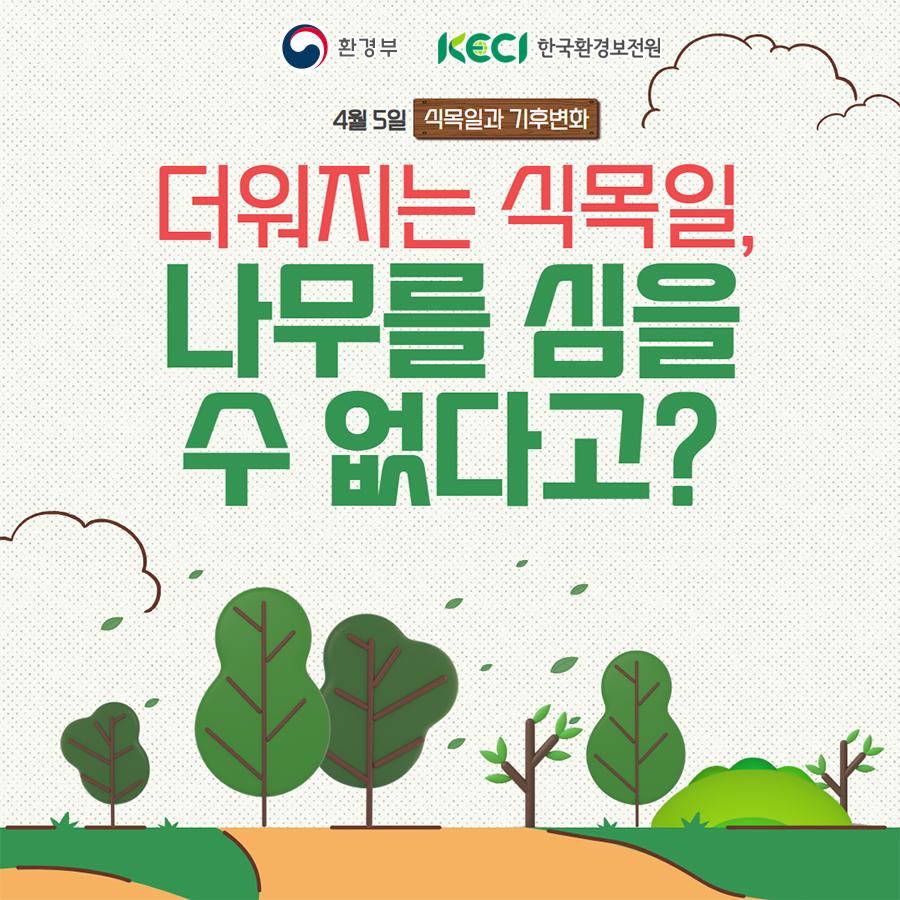 환경부 KECI 한국환경보전원

4월 5일 식목일과 기후변화

더워지는 식목일,
나무를 심을
수 없다고?